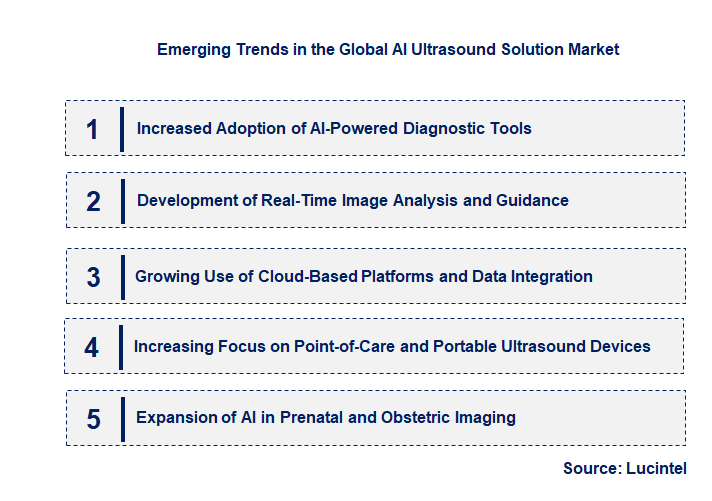 Emerging Trends in the Global AI Ultrasound Solution Market

1 Increased Adoption of AI-Powered Diagnostic Tools

2 Development of Real-Time Image Analysis and Guidance

3 Growing Use of Cloud-Based Platforms and Data Integration

4 Increasing Focus on Point-of-Care and Portable Ultrasound Devices

5 Expansion of AI in Prenatal and Obstetric Imaging

Source: Lucintel